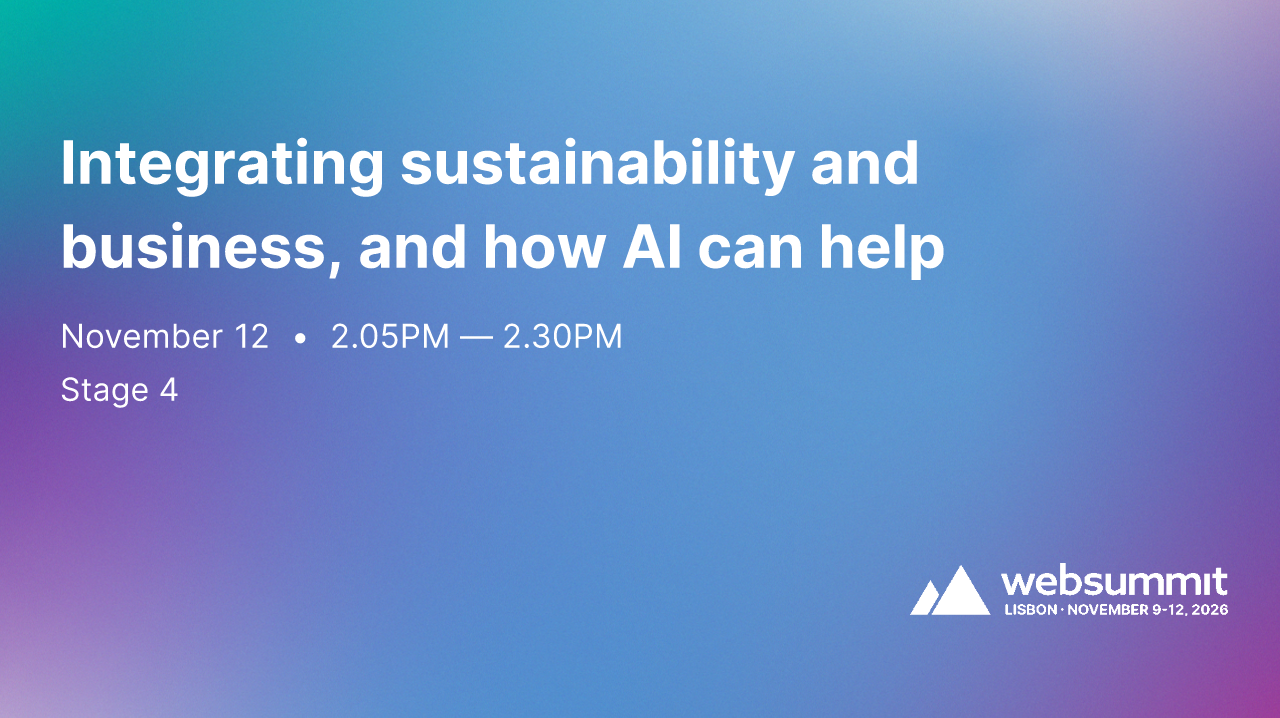 Integrating sustainability and business, and how AI can help

November 12 • 2.05PM — 2.30PM

Stage 4

websummit
LISBON · NOVEMBER 9-12, 2026